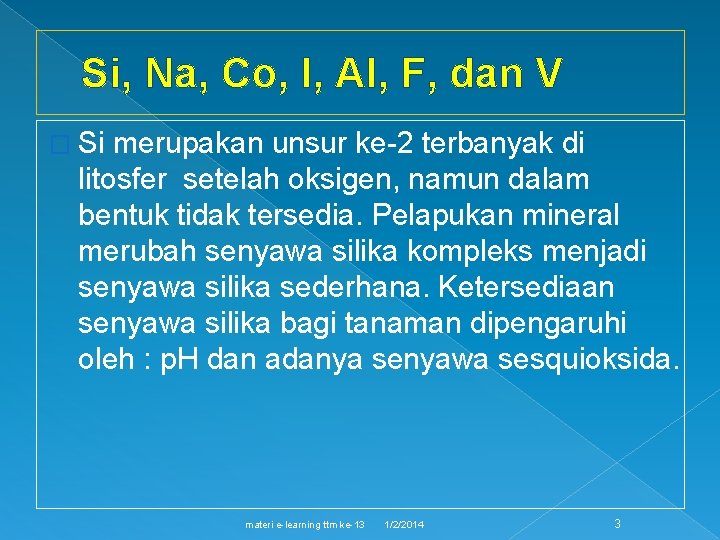 Si, Na, Co, I, Al, F, dan V

Si merupakan unsur ke-2 terbanyak di litosfer setelah oksigen, namun dalam bentuk tidak tersedia. Pelapukan mineral merubah senyawa silika kompleks menjadi senyawa silika sederhana. Ketersediaan senyawa silika bagi tanaman dipengaruhi oleh : pH dan adanya senyawa sesquioksida.

materi e-learning ttm ke-13 1/2/2014 3